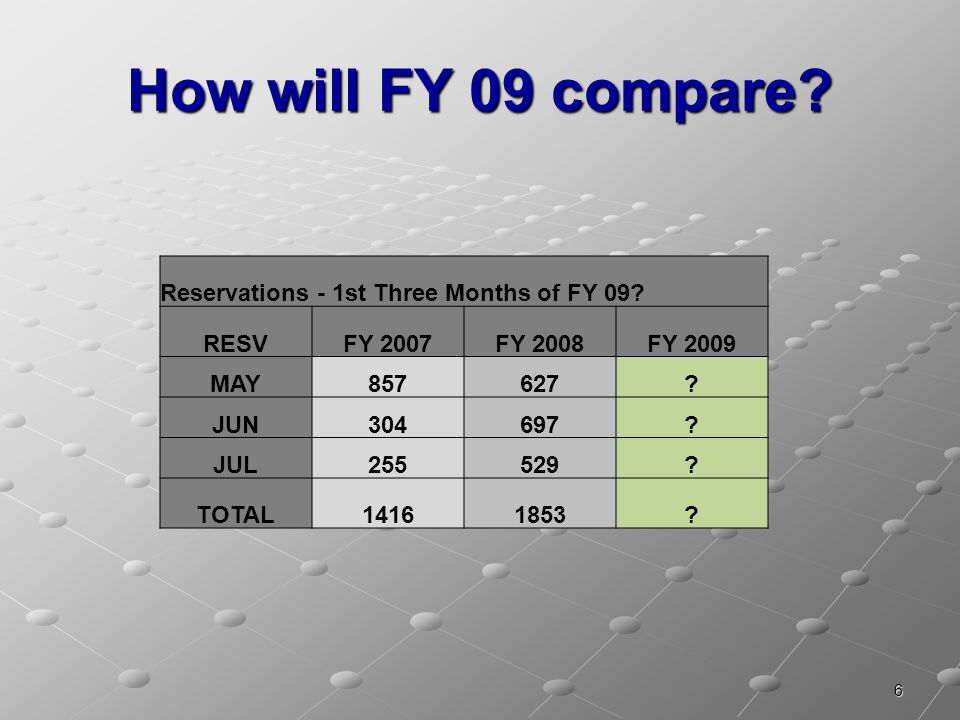 How will FY 09 compare?

Reservations - 1st Three Months of FY 09?

| RESV | FY 2007 | FY 2008 | FY 2009 |
|---|---|---|---|
| MAY | 857 | 627 | ? |
| JUN | 304 | 697 | ? |
| JUL | 255 | 529 | ? |
| TOTAL | 1416 | 1853 | ? |

6